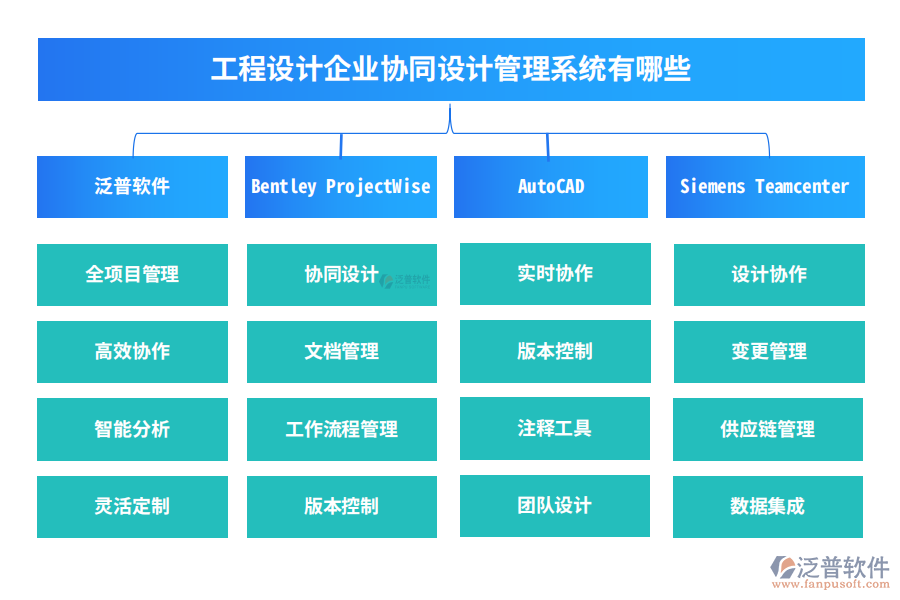 工程设计企业协同设计管理系统有哪些

泛普软件
全项目管理
高效协作
智能分析
灵活定制

Bentley ProjectWise
协同设计
泛普软件
文档管理
工作流程管理
版本控制

AutoCAD
实时协作
版本控制
注释工具
团队设计

Siemens Teamcenter
设计协作
变更管理
供应链管理
数据集成

泛普软件
www.fanpusoft.com